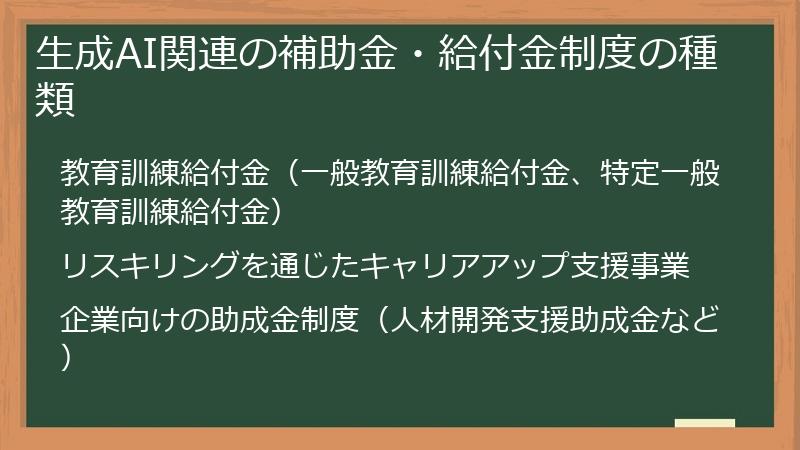 生成AI関連の補助金・給付金制度の種類

教育訓練給付金（一般教育訓練給付金、特定一般教育訓練給付金）

リスキリングを通じたキャリアアップ支援事業

企業向けの助成金制度（人材開発支援助成金など）